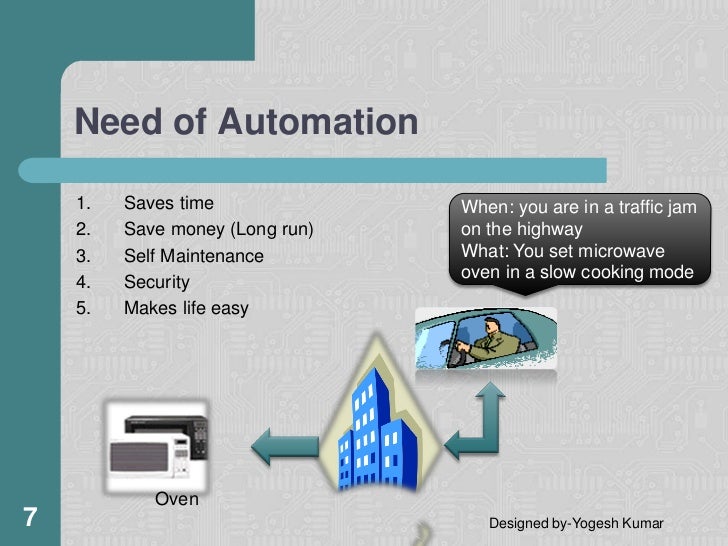 Need of Automation

1. Saves time
2. Save money (Long run)
3. Self Maintenance
4. Security
5. Makes life easy

When: you are in a traffic jam on the highway
What: You set microwave oven in a slow cooking mode

Oven

7

Designed by-Yogesh Kumar